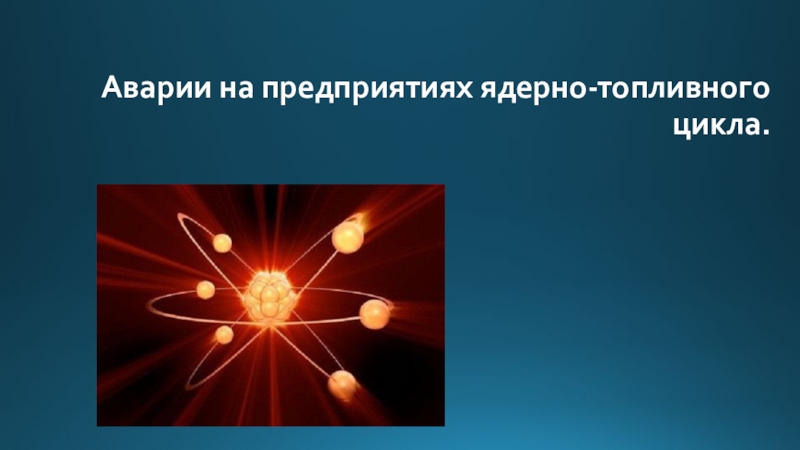 Аварии на предприятиях ядерно-топливного цикла.